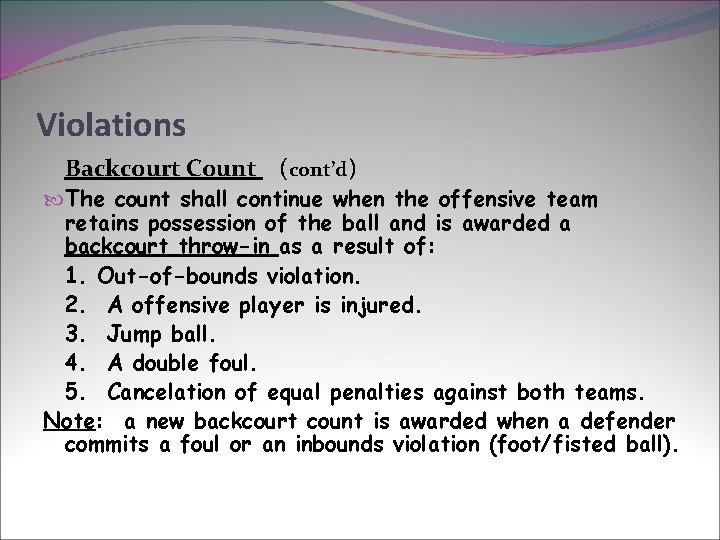 Violations

Backcourt Count (cont'd)

The count shall continue when the offensive team retains possession of the ball and is awarded a backcourt throw-in as a result of:

1. Out-of-bounds violation.
2. A offensive player is injured.
3. Jump ball.
4. A double foul.
5. Cancelation of equal penalties against both teams.

Note: a new backcourt count is awarded when a defender commits a foul or an inbounds violation (foot/fisted ball).